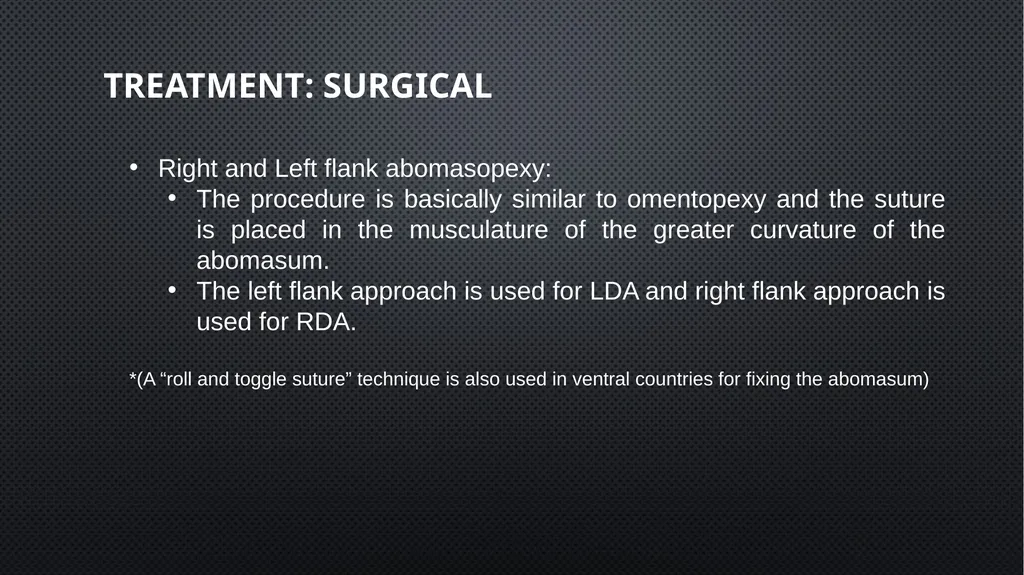 TREATMENT: SURGICAL

• Right and Left flank abomasopexy:
  • The procedure is basically similar to omentopexy and the suture is placed in the musculature of the greater curvature of the abomasum.
  • The left flank approach is used for LDA and right flank approach is used for RDA.

*(A “roll and toggle suture” technique is also used in ventral countries for fixing the abomasum)